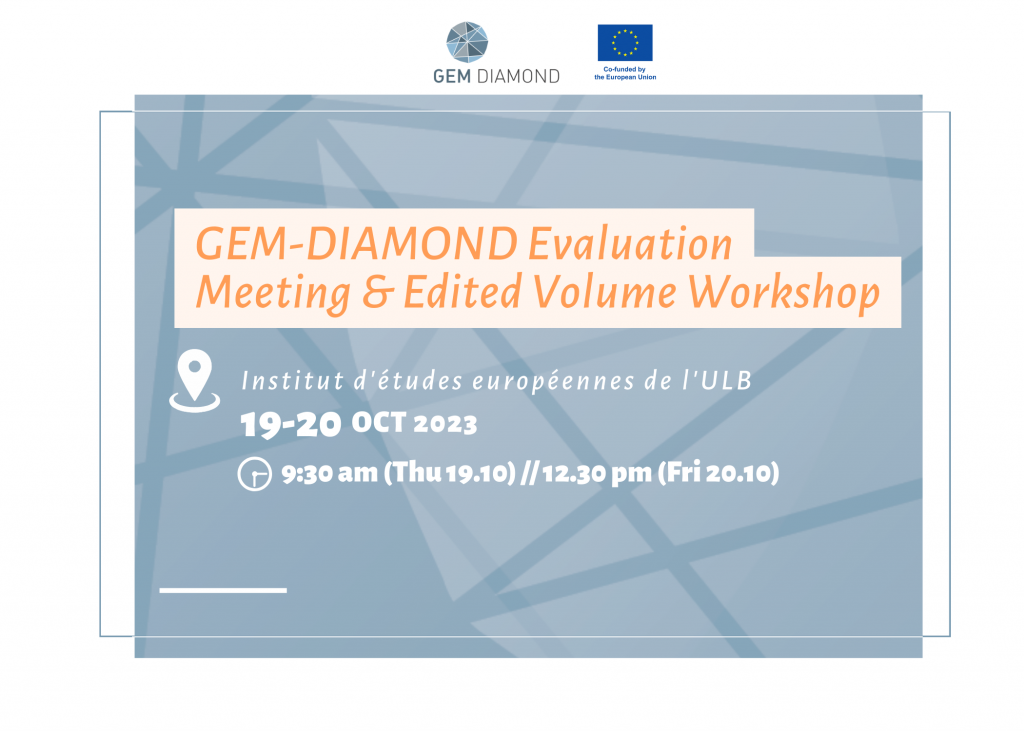 GEM DIAMOND

Co-funded by the European Union

GEM-DIAMOND Evaluation Meeting & Edited Volume Workshop

Institut d'études européennes de l'ULB

19-20 OCT 2023

9:30 am (Thu 19.10) // 12.30 pm (Fri 20.10)